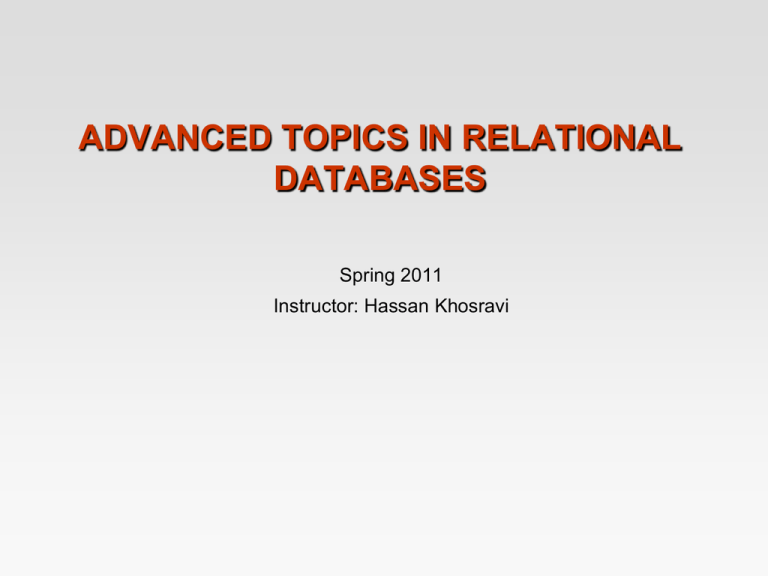 ADVANCED TOPICS IN RELATIONAL DATABASES

Spring 2011
Instructor: Hassan Khosravi